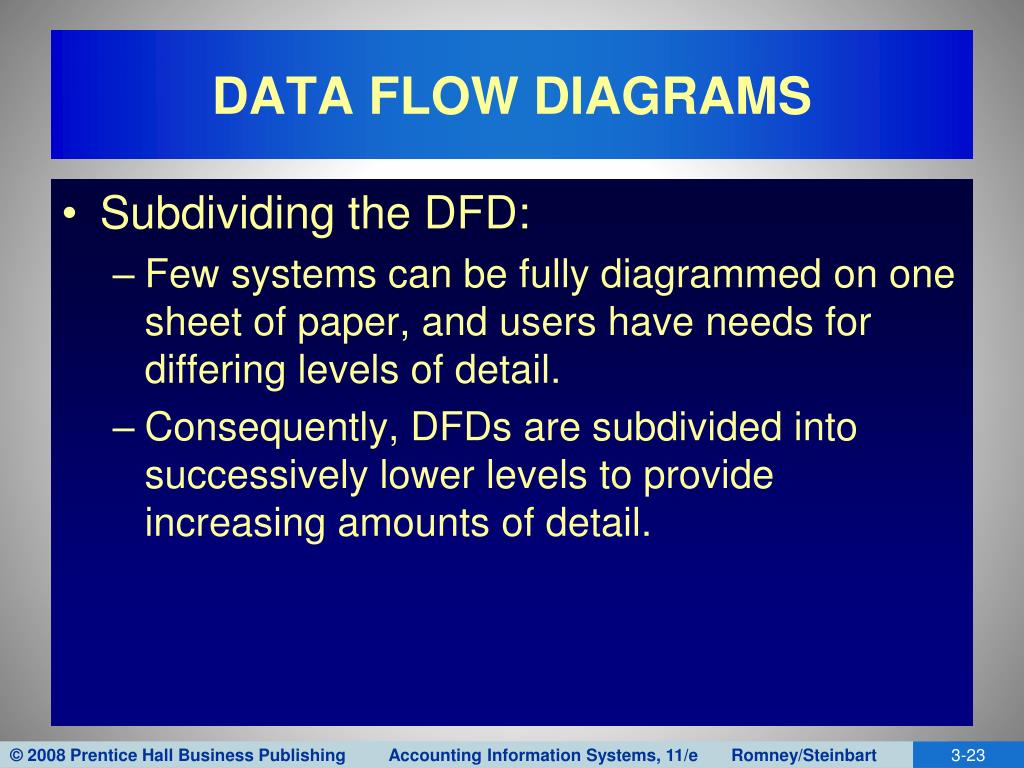 DATA FLOW DIAGRAMS

• Subdividing the DFD:

– Few systems can be fully diagrammed on one sheet of paper, and users have needs for differing levels of detail.

– Consequently, DFDs are subdivided into successively lower levels to provide increasing amounts of detail.

© 2008 Prentice Hall Business Publishing Accounting Information Systems, 11/e Romney/Steinbart 3-23